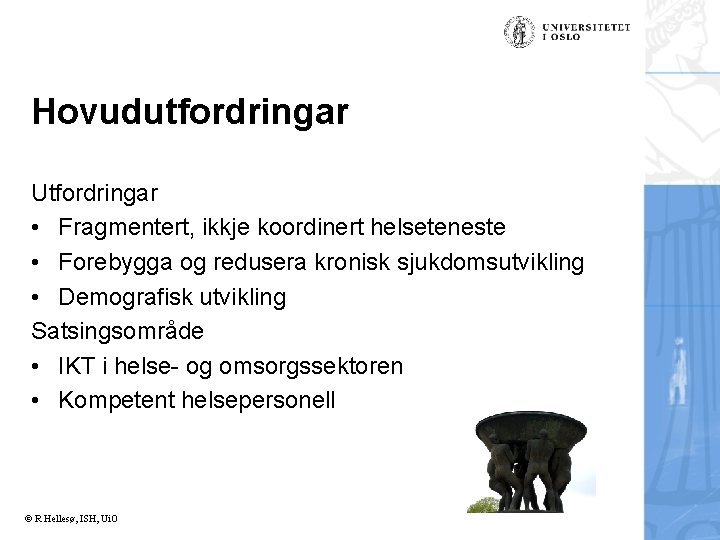 UNIVERSITETET
I OSLO

Hovudutfordringar

Utfordringar
• Fragmentert, ikkje koordinert helseteneste
• Forebygga og redusera kronisk sjukdomsutvikling
• Demografisk utvikling
Satsingsområde
• IKT i helse- og omsorgssektoren
• Kompetent helsepersonell

© R Hellesø, ISH, UiO